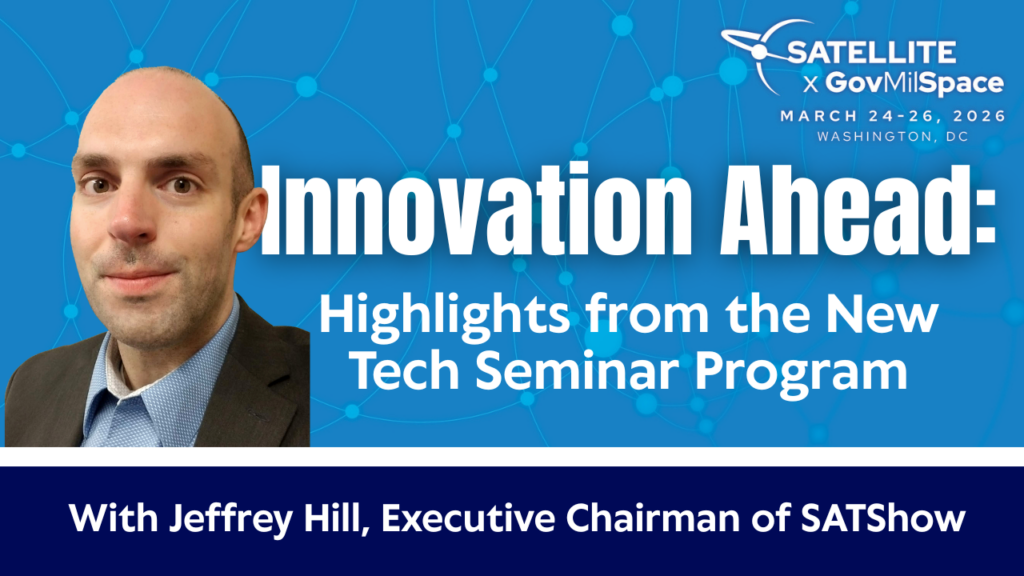 SATELLITE
x GovMilSpace
MARCH 24-26, 2026
WASHINGTON, DC

Innovation Ahead:

Highlights from the New Tech Seminar Program

With Jeffrey Hill, Executive Chairman of SATShow